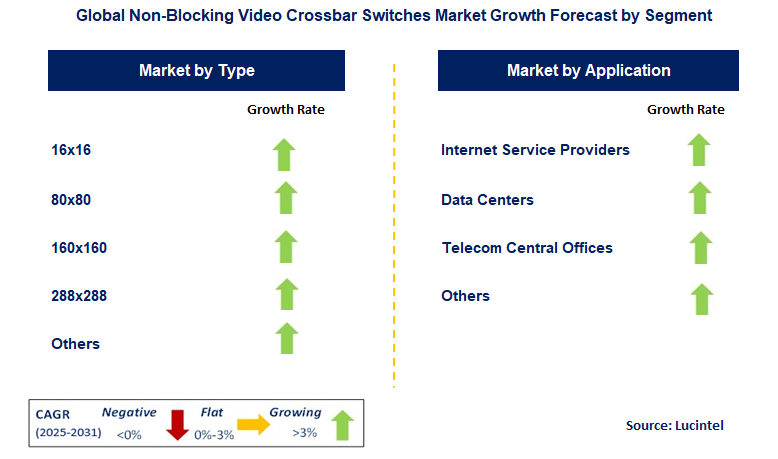 Global Non-Blocking Video Crossbar Switches Market Growth Forecast by Segment

Market by Type

Growth Rate

16x16

80x80

160x160

288x288

Others

Market by Application

Growth Rate

Internet Service Providers

Data Centers

Telecom Central Offices

Others

CAGR (2025-2031)

Negative <0%

Flat 0%-3%

Growing >3%

Source: Lucintel